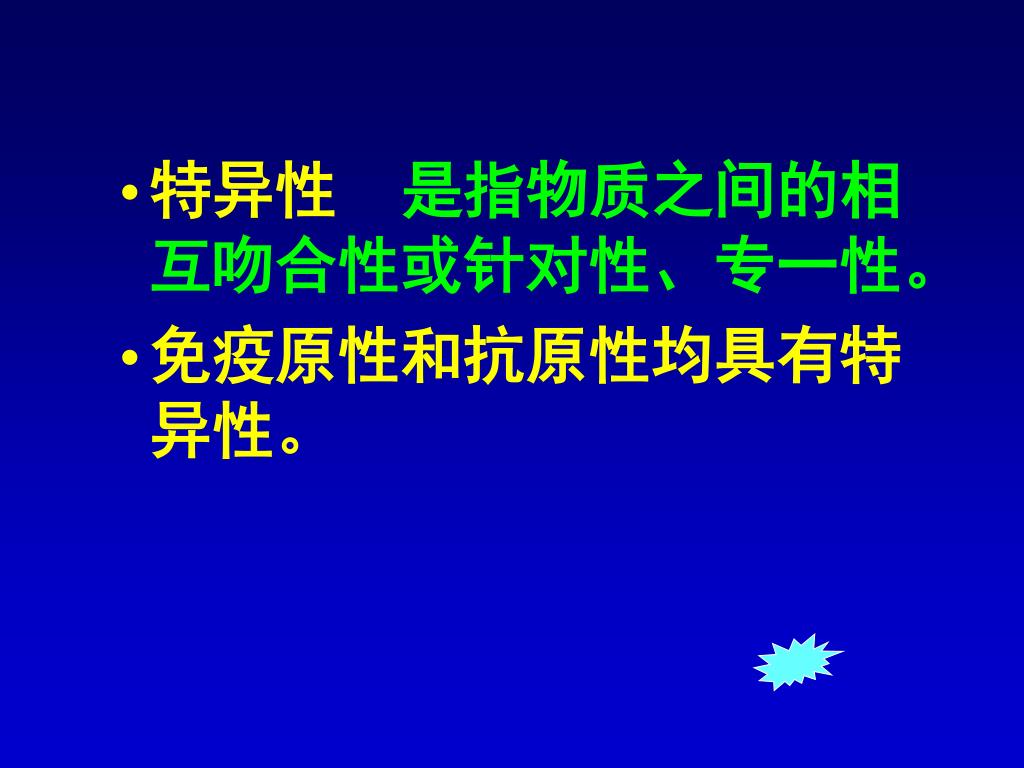 • 特异性　是指物质之间的相互吻合性或针对性、专一性。

• 免疫原性和抗原性均具有特异性。